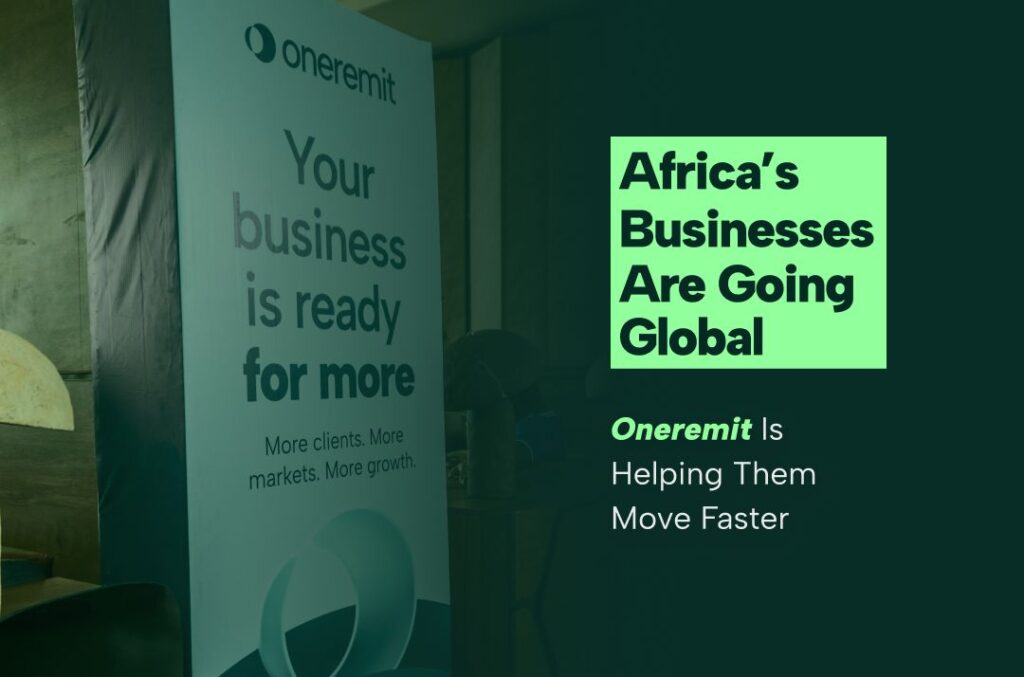 oneremit

Your business is ready for more

More clients. More markets. More growth.

Africa's Businesses Are Going Global

Oneremit Is Helping Them Move Faster